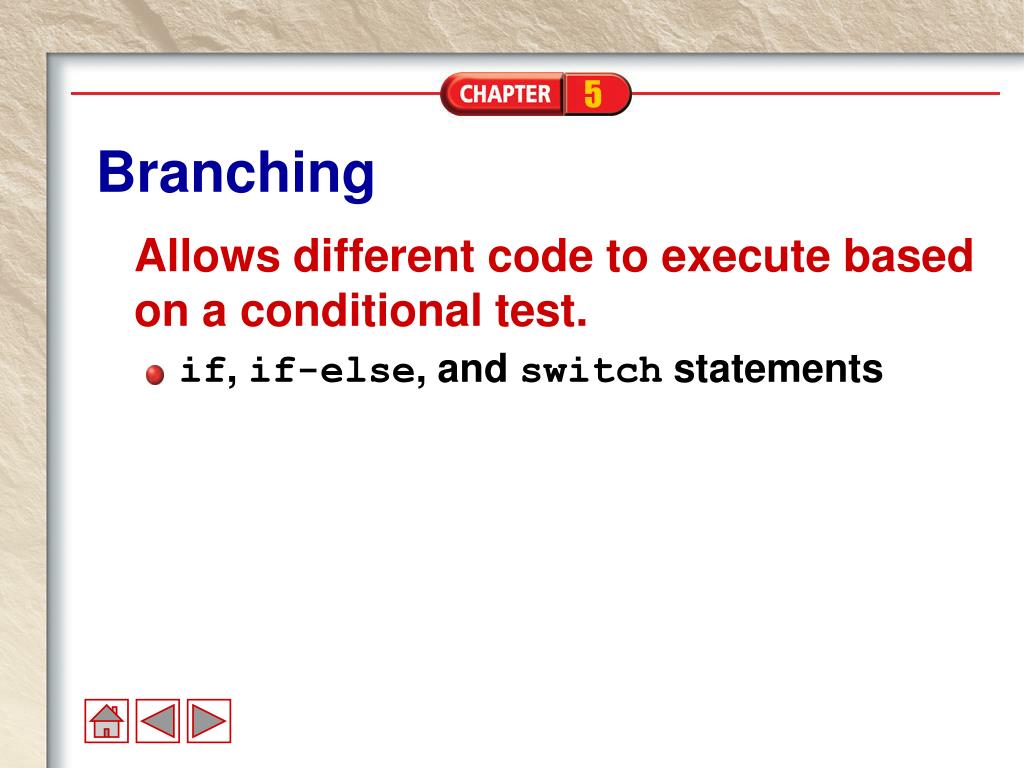 CHAPTER 5

Branching

Allows different code to execute based on a conditional test.

if, if-else, and switch statements